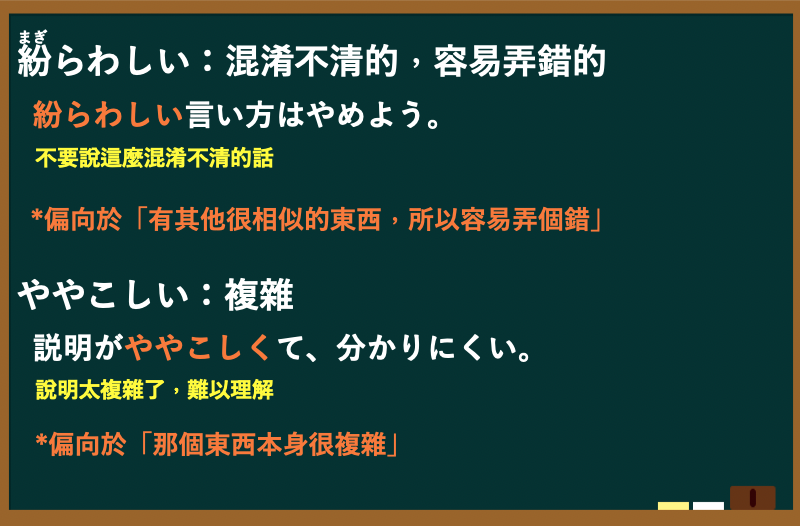 まぎ
紛らわしい：混淆不清的，容易弄錯的

紛らわしい言い方はやめよう。

不要說這麼混淆不清的話

*偏向於「有其他很相似的東西，所以容易弄個錯」

ややこしい：複雜

説明がややこしくて、分かりにくい。

說明太複雜了，難以理解

*偏向於「那個東西本身很複雜」